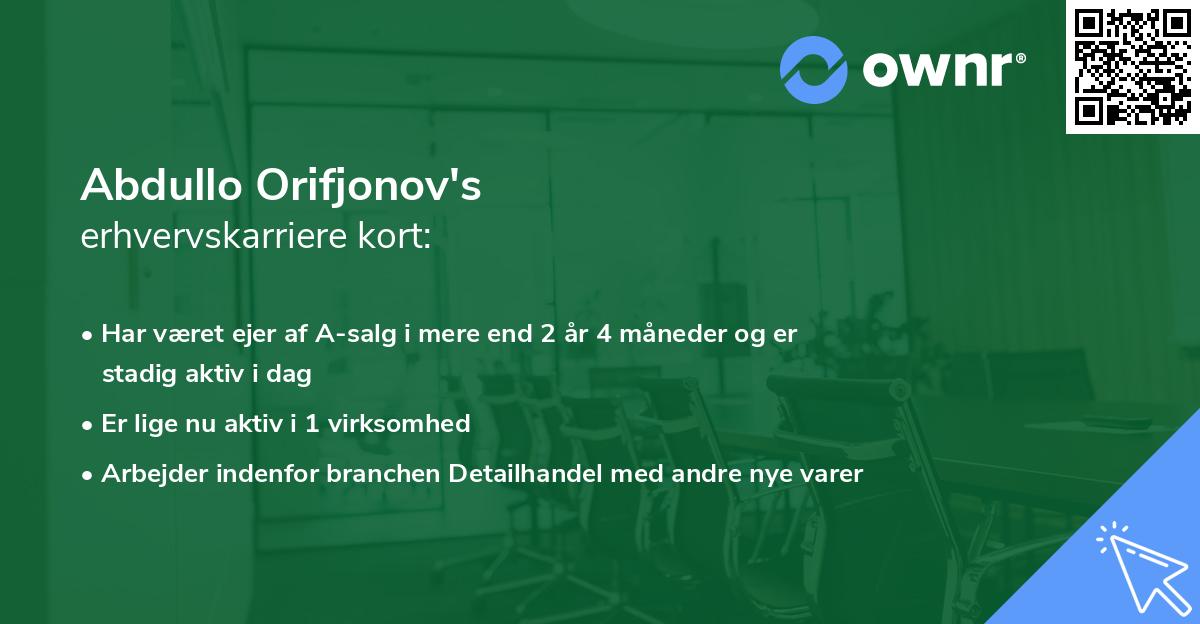 ownr®

Abdullo Orifjonov's
erhvervskarriere kort:

• Har været ejer af A-salg i mere end 2 år 4 måneder og er stadig aktiv i dag
• Er lige nu aktiv i 1 virksomhed
• Arbejder indenfor branchen Detailhandel med andre nye varer